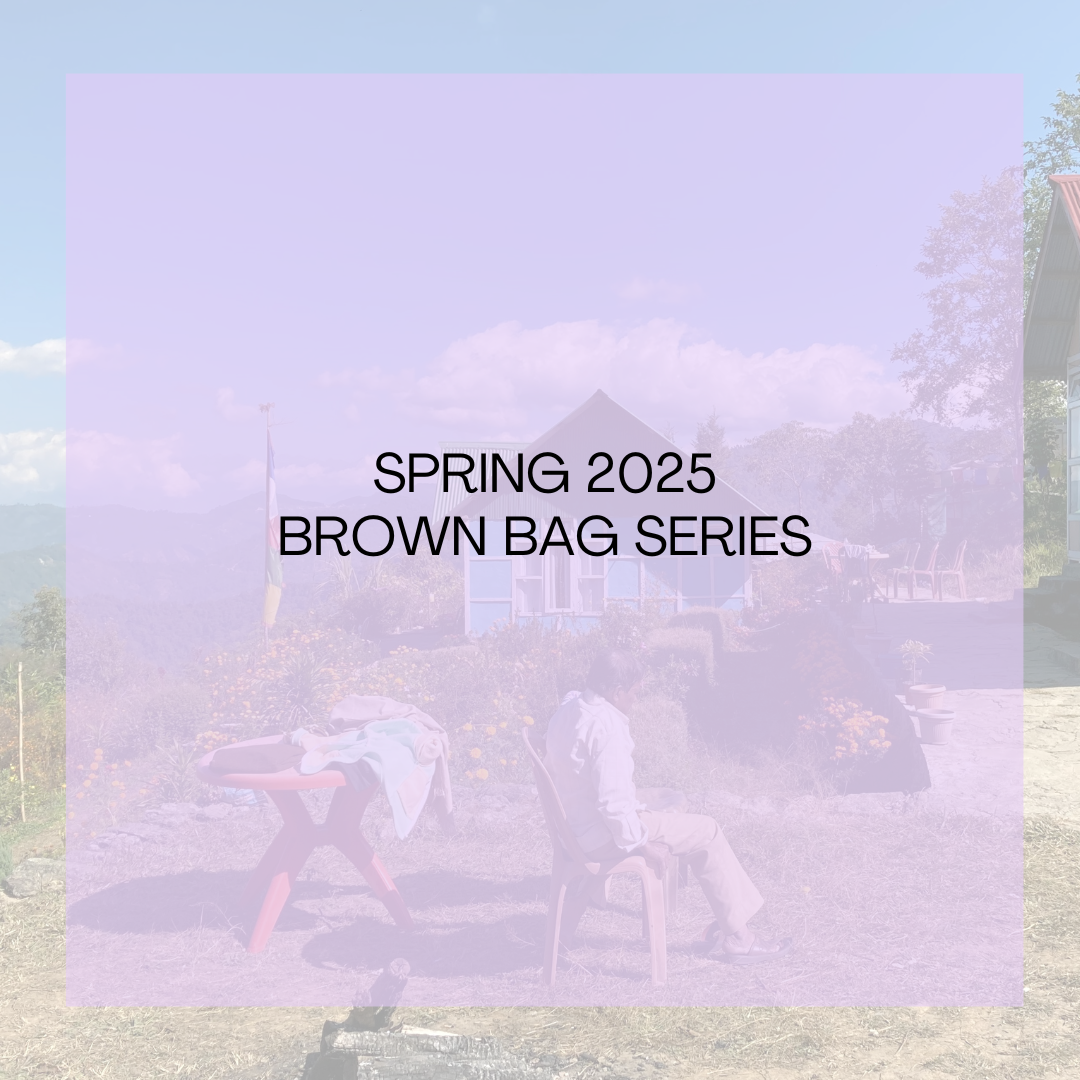 SPRING 2025
BROWN BAG SERIES